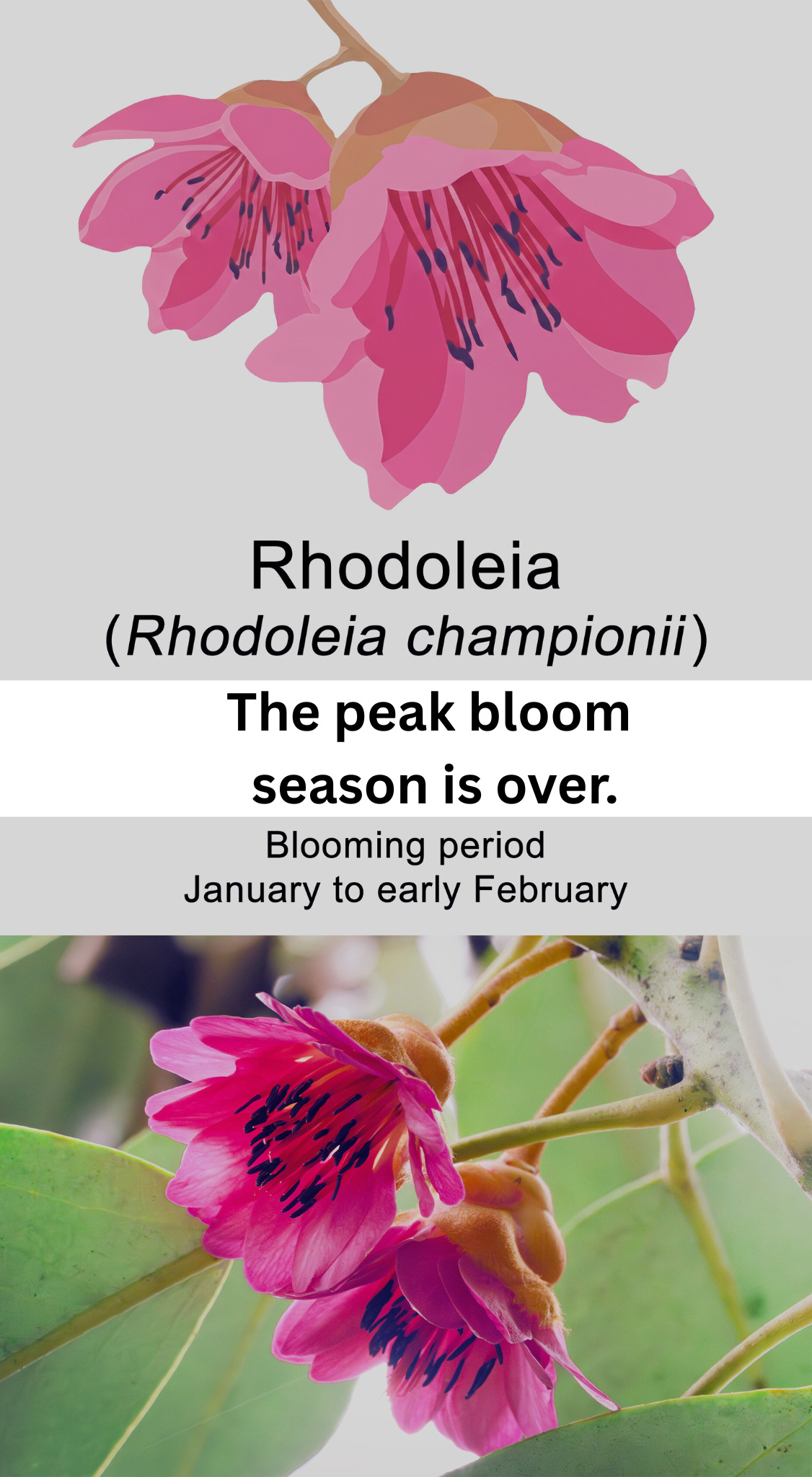 Rhodoleia
(Rhodoleia championii)

The peak bloom season is over.

Blooming period
January to early February